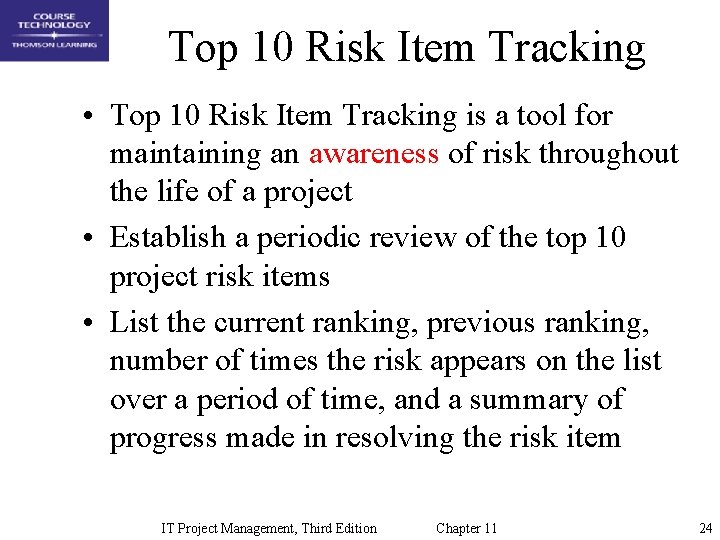 COURSE TECHNOLOGY
THOMSON LEARNING

Top 10 Risk Item Tracking

• Top 10 Risk Item Tracking is a tool for maintaining an awareness of risk throughout the life of a project

• Establish a periodic review of the top 10 project risk items

• List the current ranking, previous ranking, number of times the risk appears on the list over a period of time, and a summary of progress made in resolving the risk item

IT Project Management, Third Edition Chapter 11 24